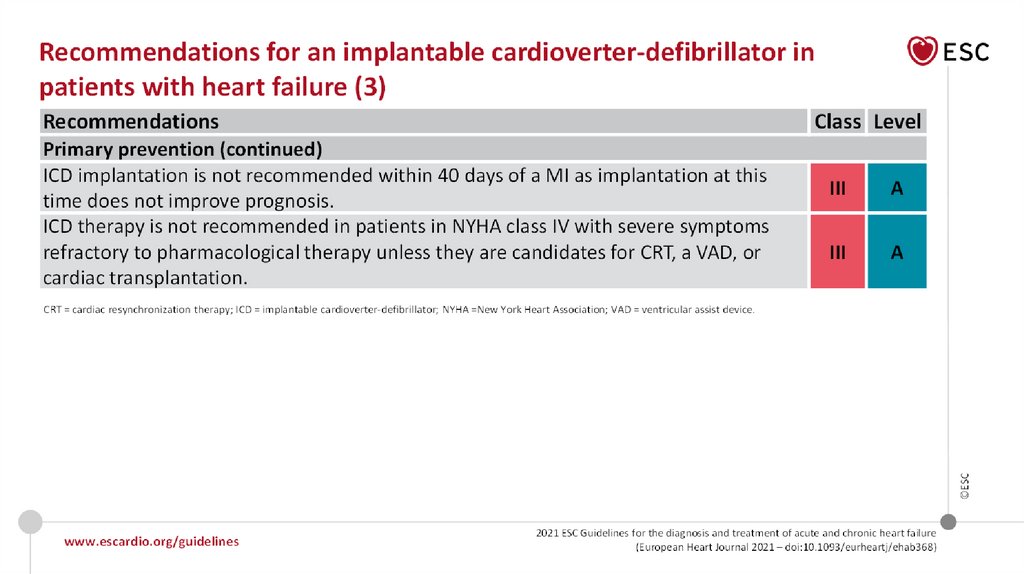 Recommendations for an implantable cardioverter-defibrillator in patients with heart failure (3)

ESC

| Recommendations | Class | Level |
|---|---|---|
| Primary prevention (continued) | | |
| ICD implantation is not recommended within 40 days of a MI as implantation at this time does not improve prognosis. | III | A |
| ICD therapy is not recommended in patients in NYHA class IV with severe symptoms refractory to pharmacological therapy unless they are candidates for CRT, a VAD, or cardiac transplantation. | III | A |

CRT = cardiac resynchronization therapy; ICD = implantable cardioverter-defibrillator; NYHA =New York Heart Association; VAD = ventricular assist device.

©ESC

www.escardio.org/guidelines

2021 ESC Guidelines for the diagnosis and treatment of acute and chronic heart failure (European Heart Journal 2021 – doi:10.1093/eurheartj/ehab368)